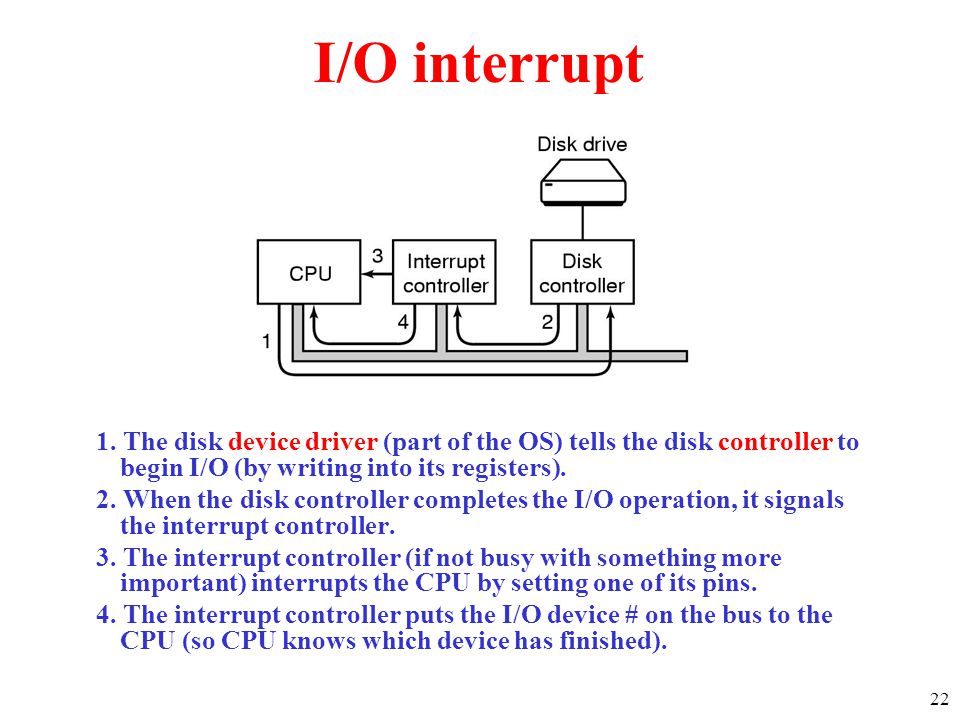 I/O interrupt

Disk drive

CPU

3

Interrupt controller

Disk controller

1

4

2

1. The disk device driver (part of the OS) tells the disk controller to begin I/O (by writing into its registers).

2. When the disk controller completes the I/O operation, it signals the interrupt controller.

3. The interrupt controller (if not busy with something more important) interrupts the CPU by setting one of its pins.

4. The interrupt controller puts the I/O device # on the bus to the CPU (so CPU knows which device has finished).

22